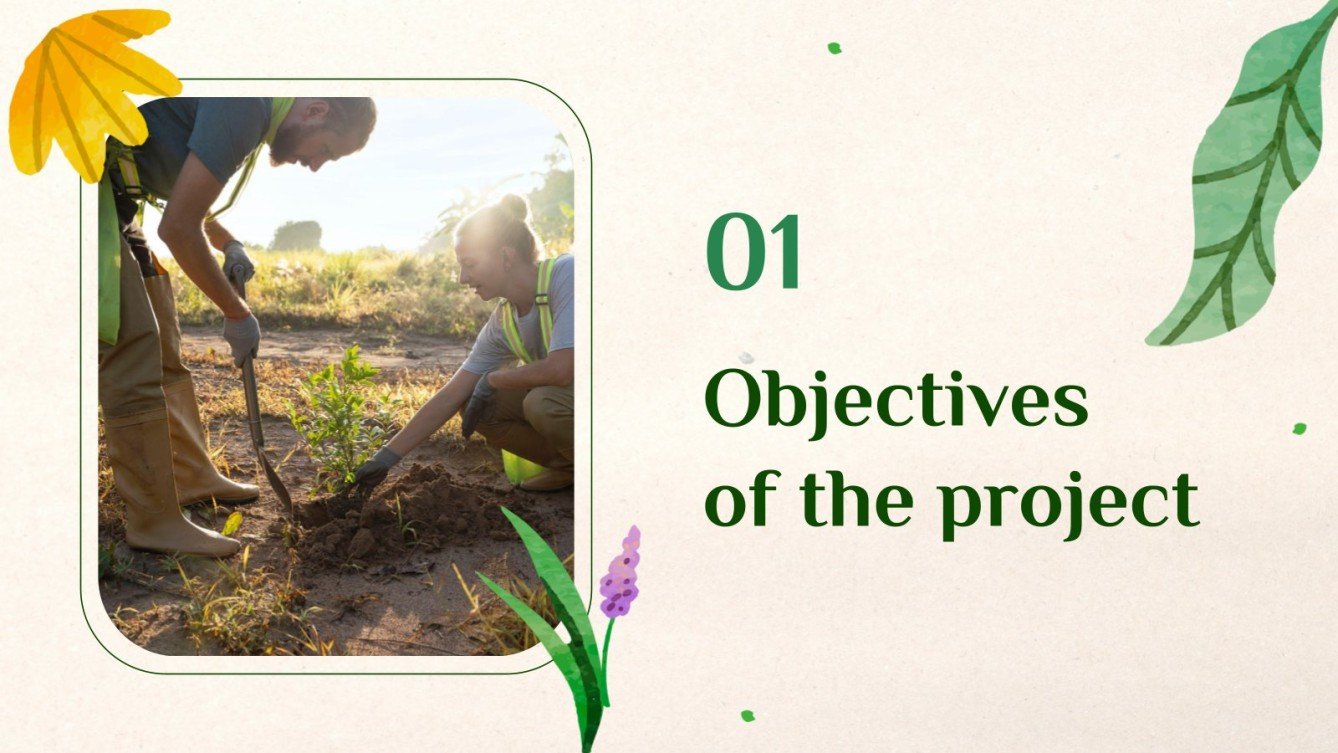 01

Objectives of the project